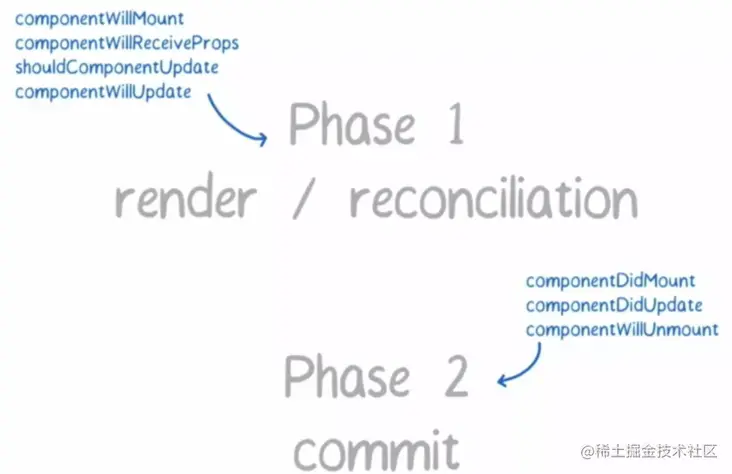 componentWillMount
componentWillReceiveProps
shouldComponentUpdate
componentWillUpdate

Phase 1
render / reconciliation

componentDidMount
componentDidUpdate
componentWillUnmount

Phase 2
commit

@稀土掘金技术社区